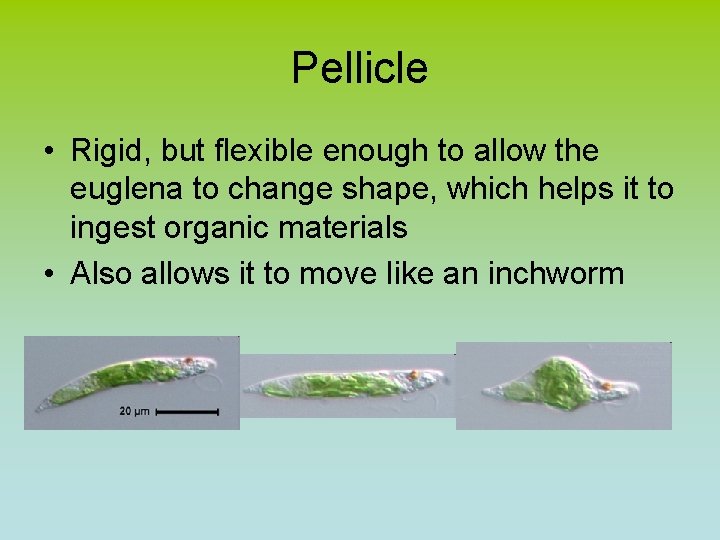 Pellicle

• Rigid, but flexible enough to allow the euglena to change shape, which helps it to ingest organic materials
• Also allows it to move like an inchworm

20 μm